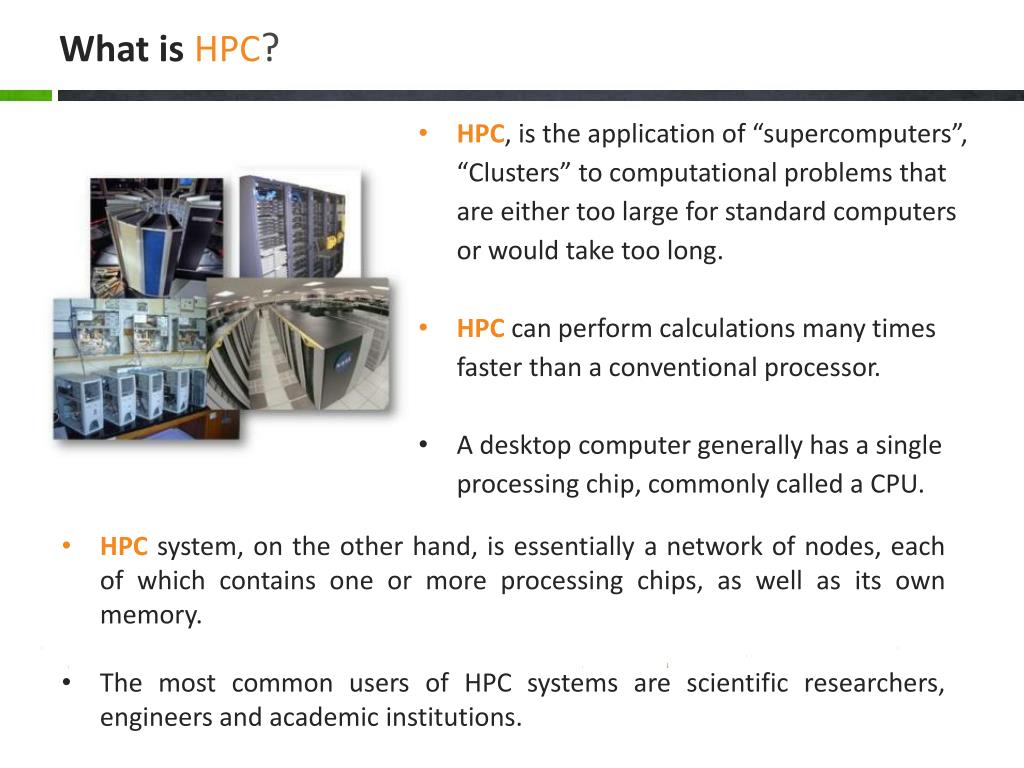 What is HPC?

• HPC, is the application of “supercomputers”, “Clusters” to computational problems that are either too large for standard computers or would take too long.

• HPC can perform calculations many times faster than a conventional processor.

• A desktop computer generally has a single processing chip, commonly called a CPU.

• HPC system, on the other hand, is essentially a network of nodes, each of which contains one or more processing chips, as well as its own memory.

• The most common users of HPC systems are scientific researchers, engineers and academic institutions.